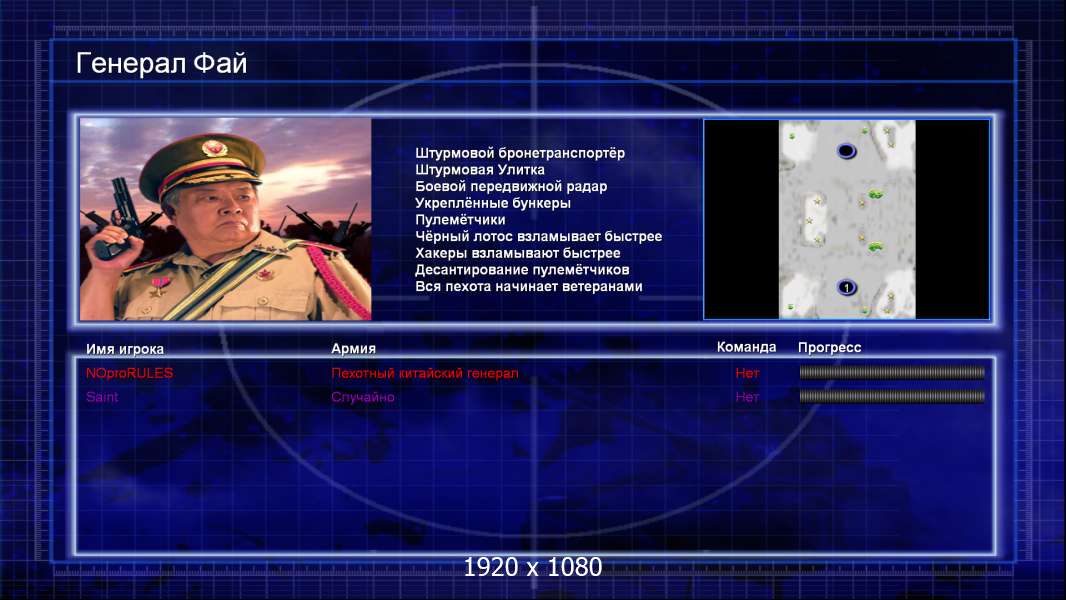 Генерал Фай

Штурмовой бронетранспортёр
Штурмовая Улитка
Боевой передвижной радар
Укреплённые бункеры
Пулемётчики
Чёрный лотос взламывает быстрее
Хакеры взламывают быстрее
Десантирование пулемётчиков
Вся пехота начинает ветеранами

1

| Имя игрока | Армия | Команда | Прогресс |
|---|---|---|---|
| NOproRULES | Пехотный китайский генерал | Нет | |
| Saint | Случайно | Нет | |

1920 x 1080